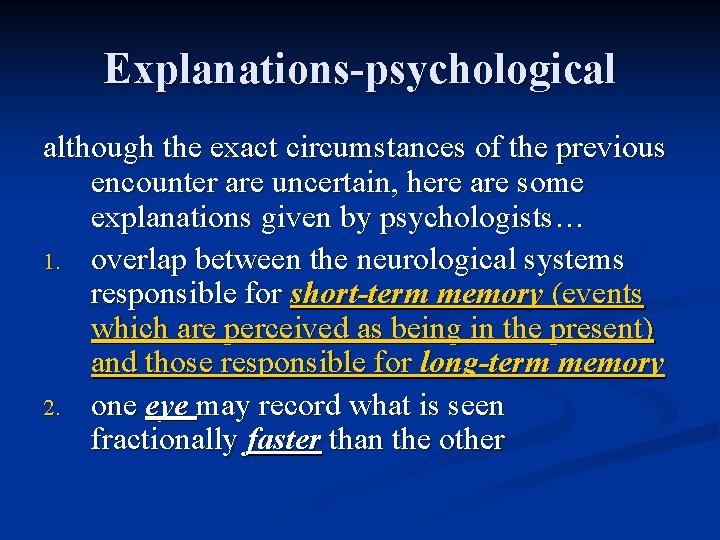 Explanations-psychological

although the exact circumstances of the previous encounter are uncertain, here are some explanations given by psychologists…

1. overlap between the neurological systems responsible for short-term memory (events which are perceived as being in the present) and those responsible for long-term memory

2. one eye may record what is seen fractionally faster than the other